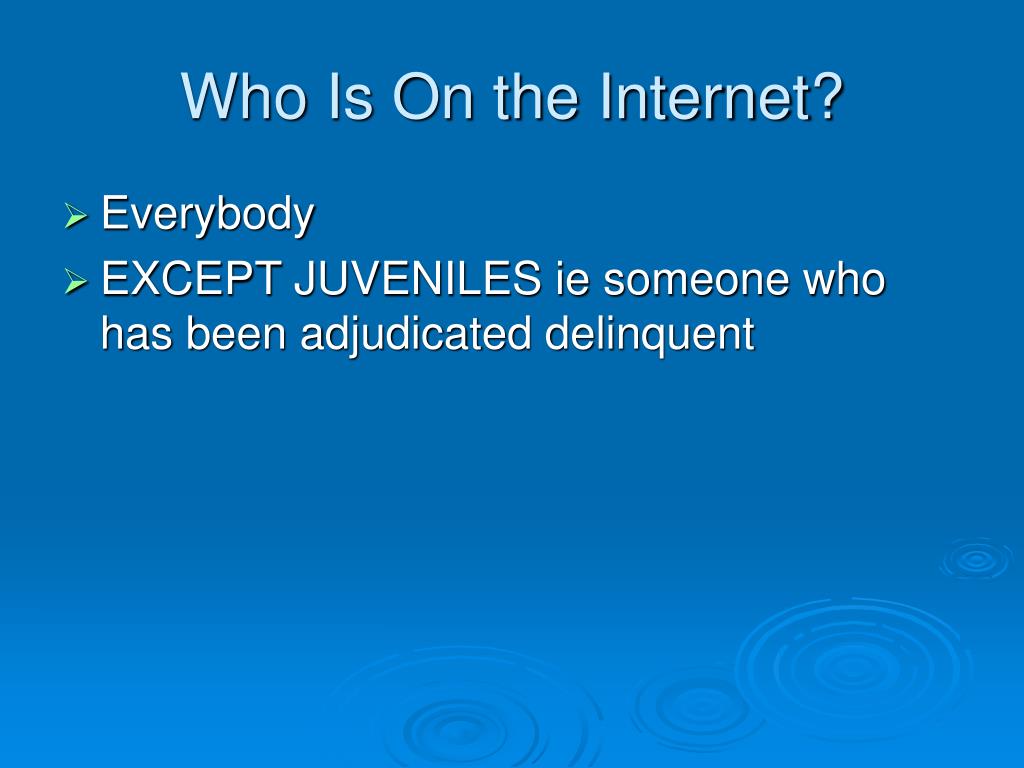 Who Is On the Internet?

➢ Everybody
➢ EXCEPT JUVENILES ie someone who has been adjudicated delinquent